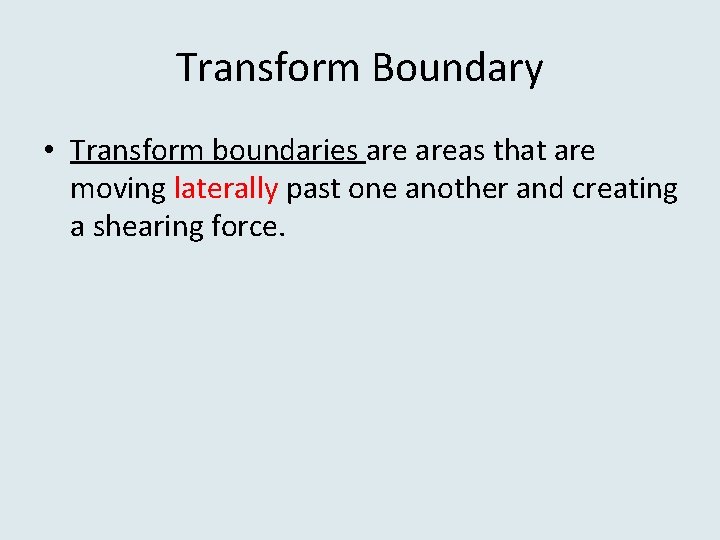 Transform Boundary

• Transform boundaries are areas that are moving laterally past one another and creating a shearing force.